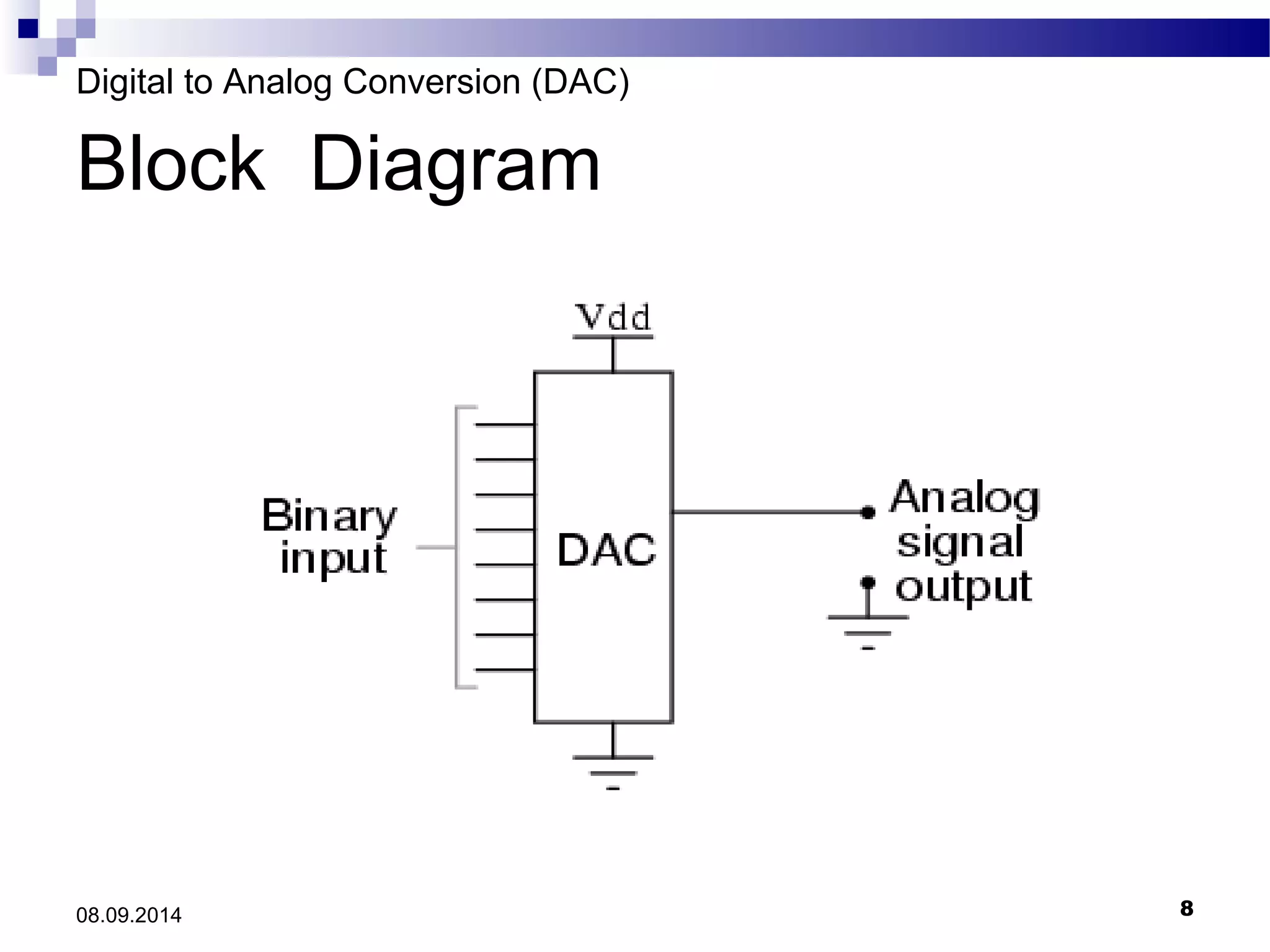 Digital to Analog Conversion (DAC)

Block Diagram

Vdd

Binary input

DAC

Analog signal output

08.09.2014

8